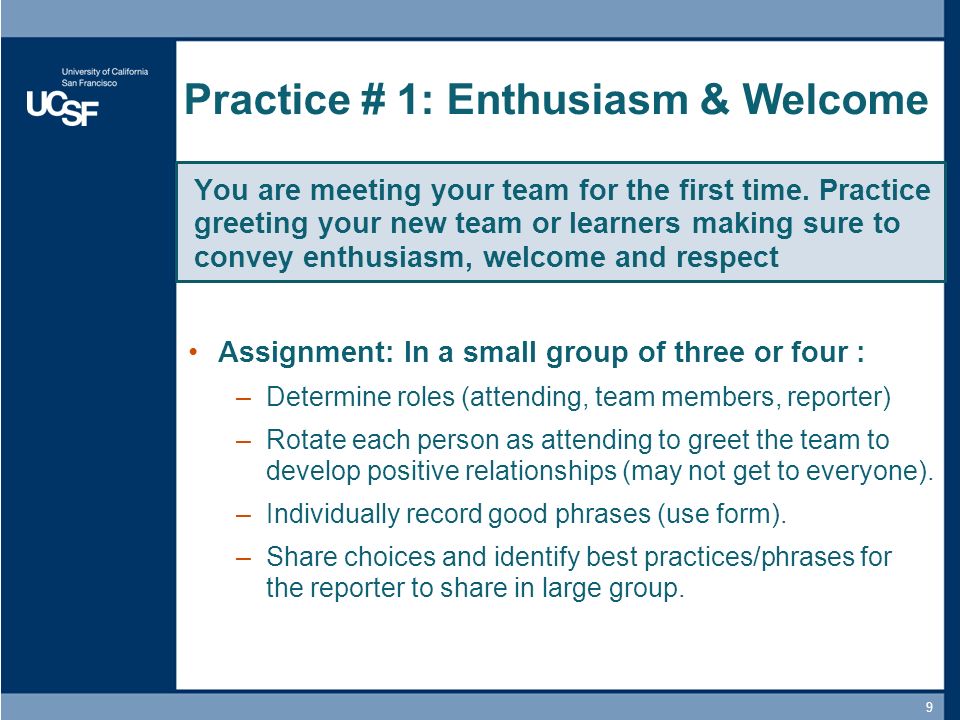 University of California
San Francisco
UCSF

Practice # 1: Enthusiasm & Welcome

You are meeting your team for the first time. Practice greeting your new team or learners making sure to convey enthusiasm, welcome and respect

• Assignment: In a small group of three or four :
– Determine roles (attending, team members, reporter)
– Rotate each person as attending to greet the team to develop positive relationships (may not get to everyone).
– Individually record good phrases (use form).
– Share choices and identify best practices/phrases for the reporter to share in large group.

9